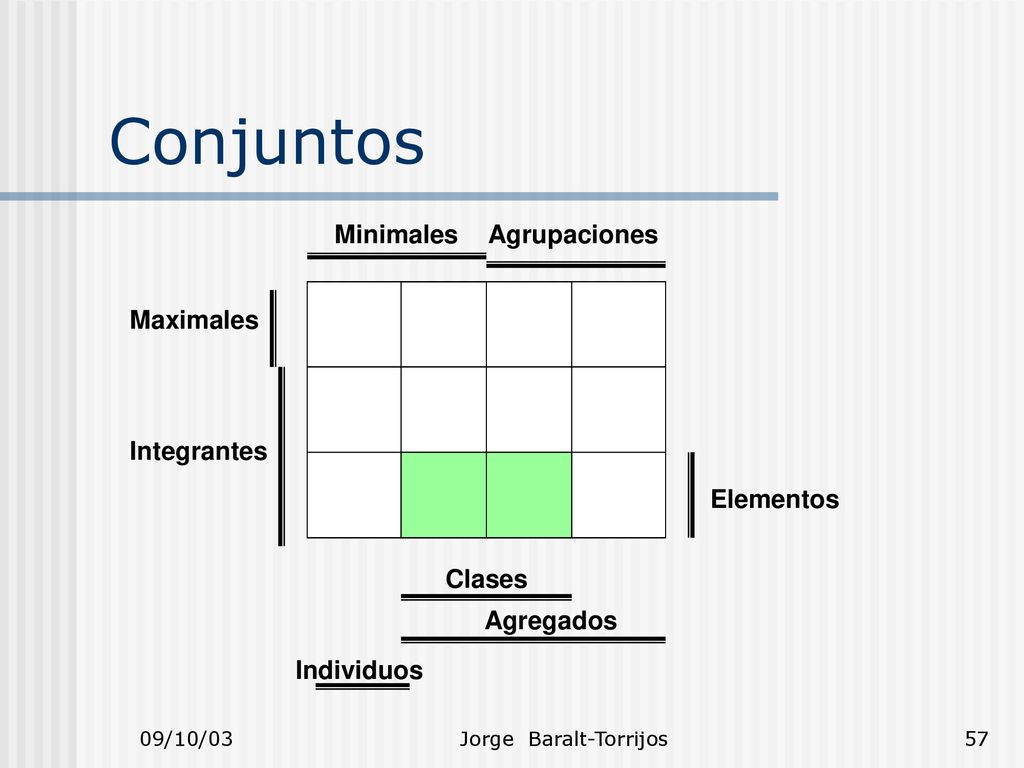 Conjuntos

Minimales

Agrupaciones

Maximales

Integrantes

Elementos

Clases

Agregados

Individuos

09/10/03

Jorge Baralt-Torrijos

57